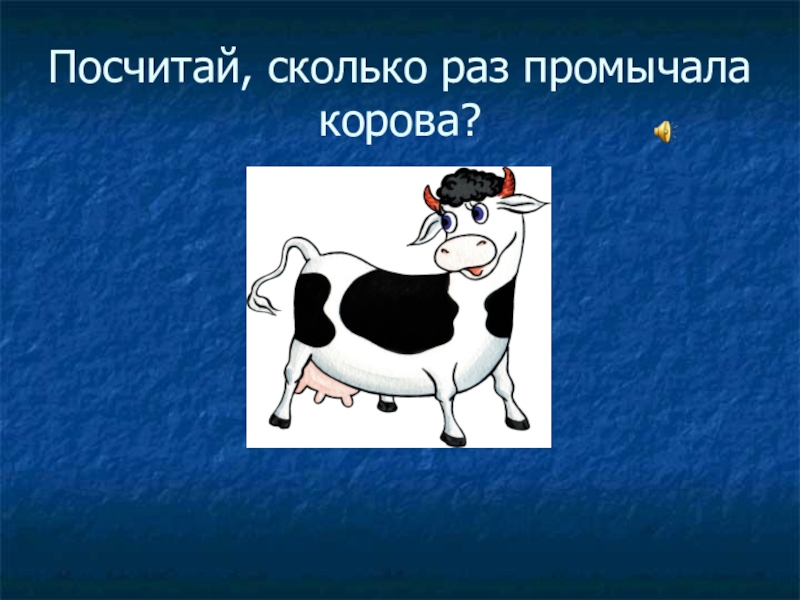 Посчитай, сколько раз промычала корова?